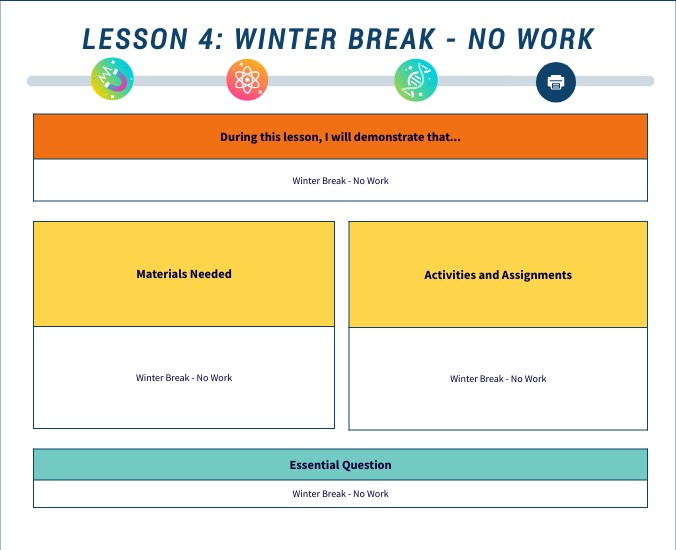 LESSON 4: WINTER BREAK - NO WORK

During this lesson, I will demonstrate that...

Winter Break - No Work

Materials Needed

Winter Break - No Work

Activities and Assignments

Winter Break - No Work

Essential Question

Winter Break - No Work